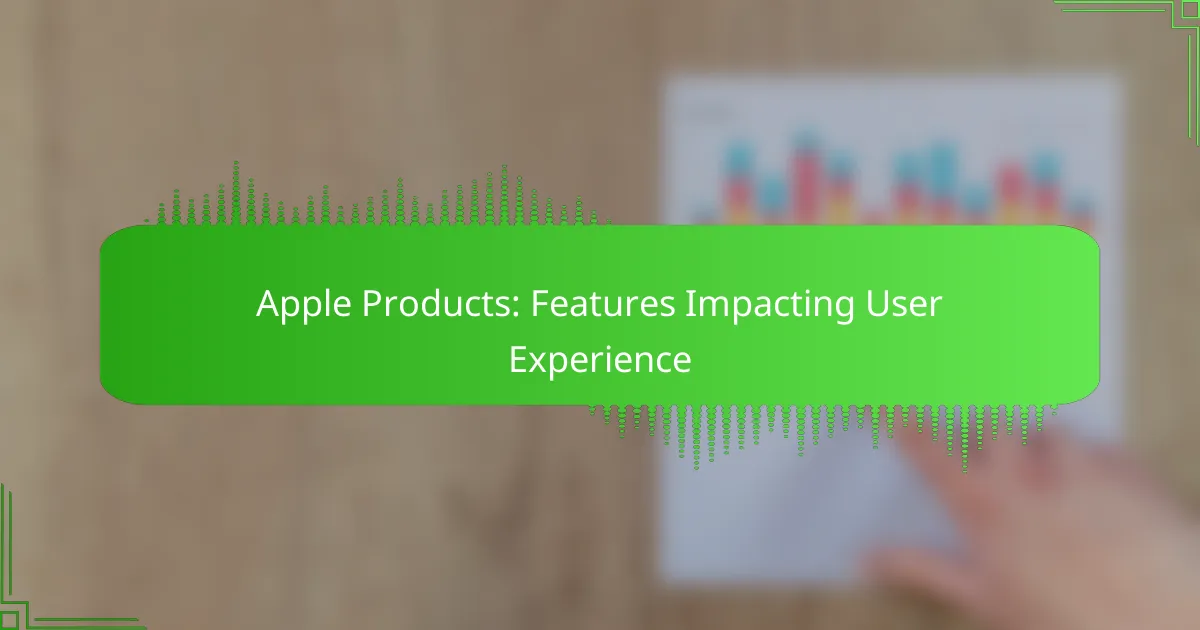 Apple Products: Features Impacting User Experience